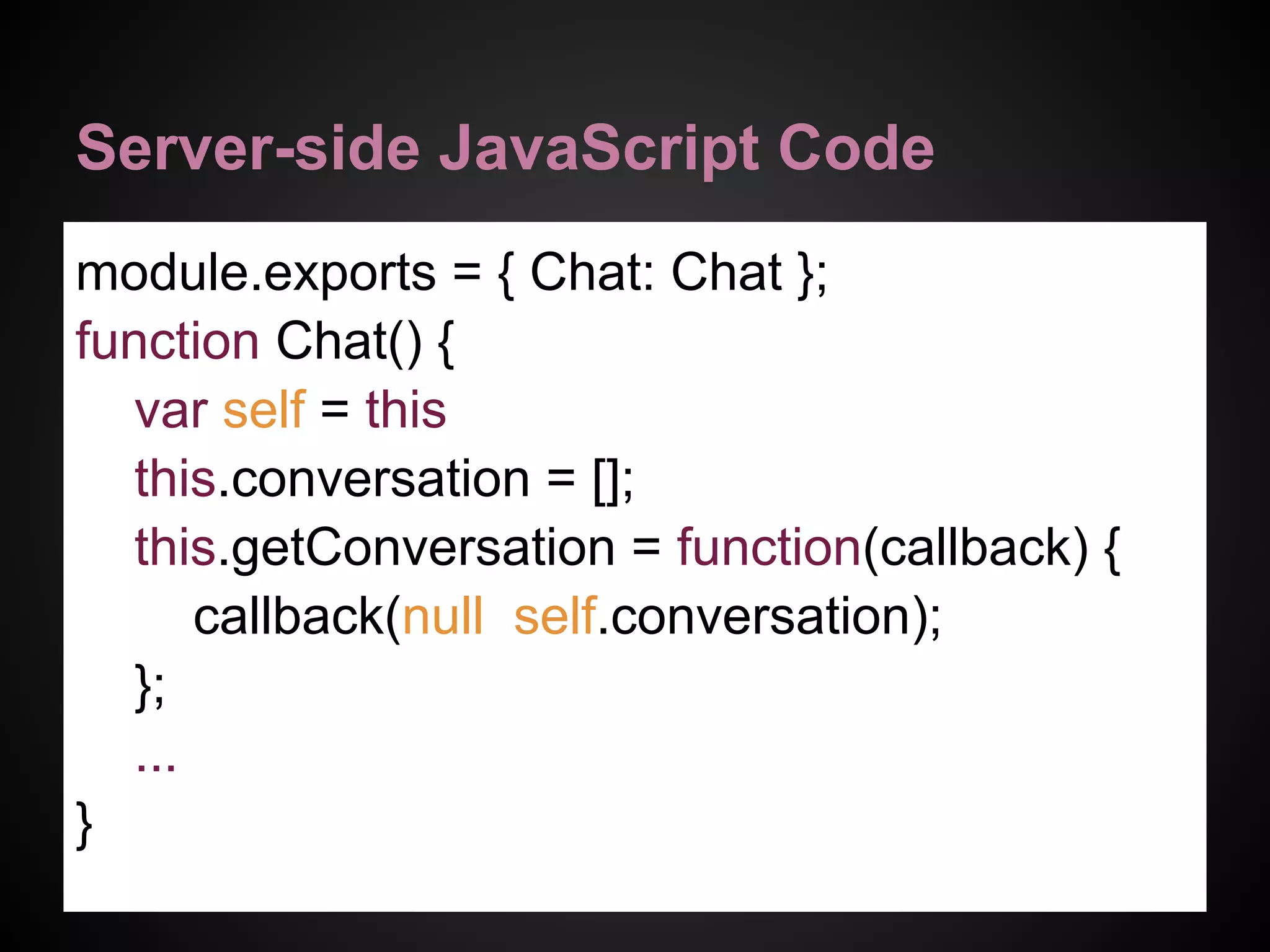 Server-side JavaScript Code

module.exports = { Chat: Chat };
function Chat() {
    var self = this
    this.conversation = [];
    this.getConversation = function(callback) {
        callback(null  self.conversation);
    };
    ...
}